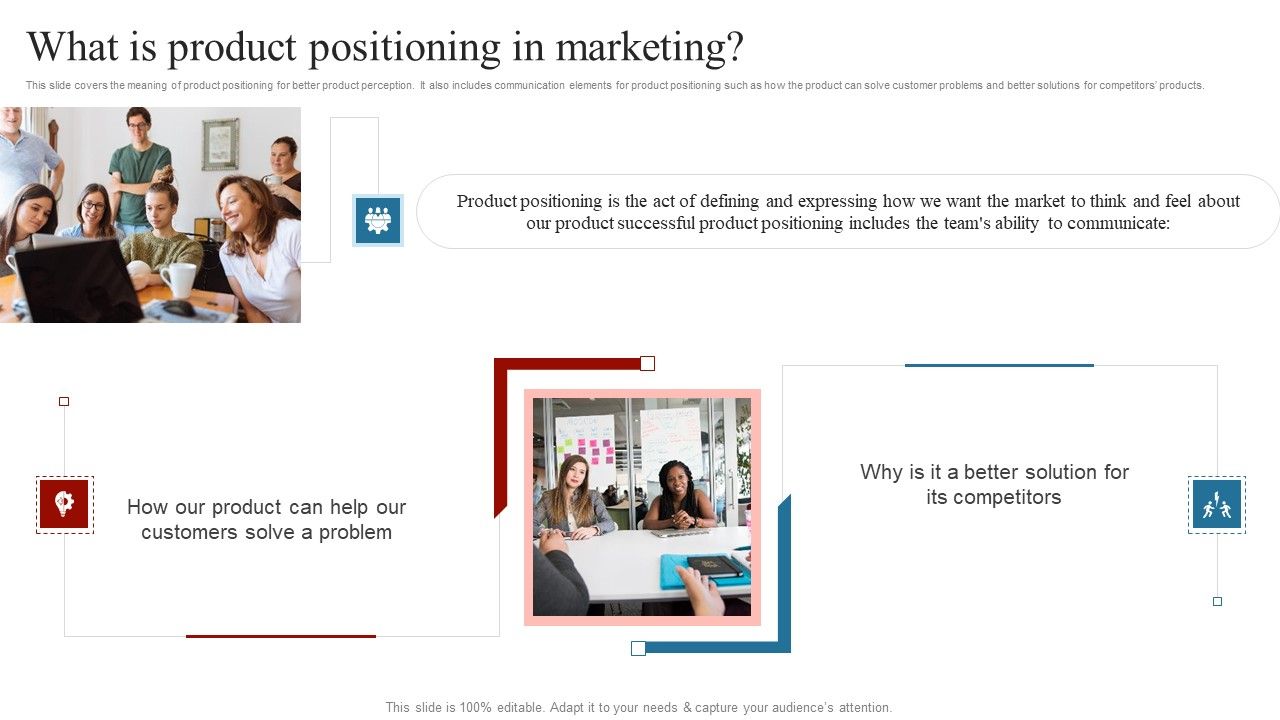 What is product positioning in marketing?

This slide covers the meaning of product positioning for better product perception. It also includes communication elements for product positioning such as how the product can solve customer problems and better solutions for competitors' products.

Product positioning is the act of defining and expressing how we want the market to think and feel about our product successful product positioning includes the team's ability to communicate:

How our product can help our customers solve a problem

Why is it a better solution for its competitors

This slide is 100% editable. Adapt it to your needs & capture your audience's attention.